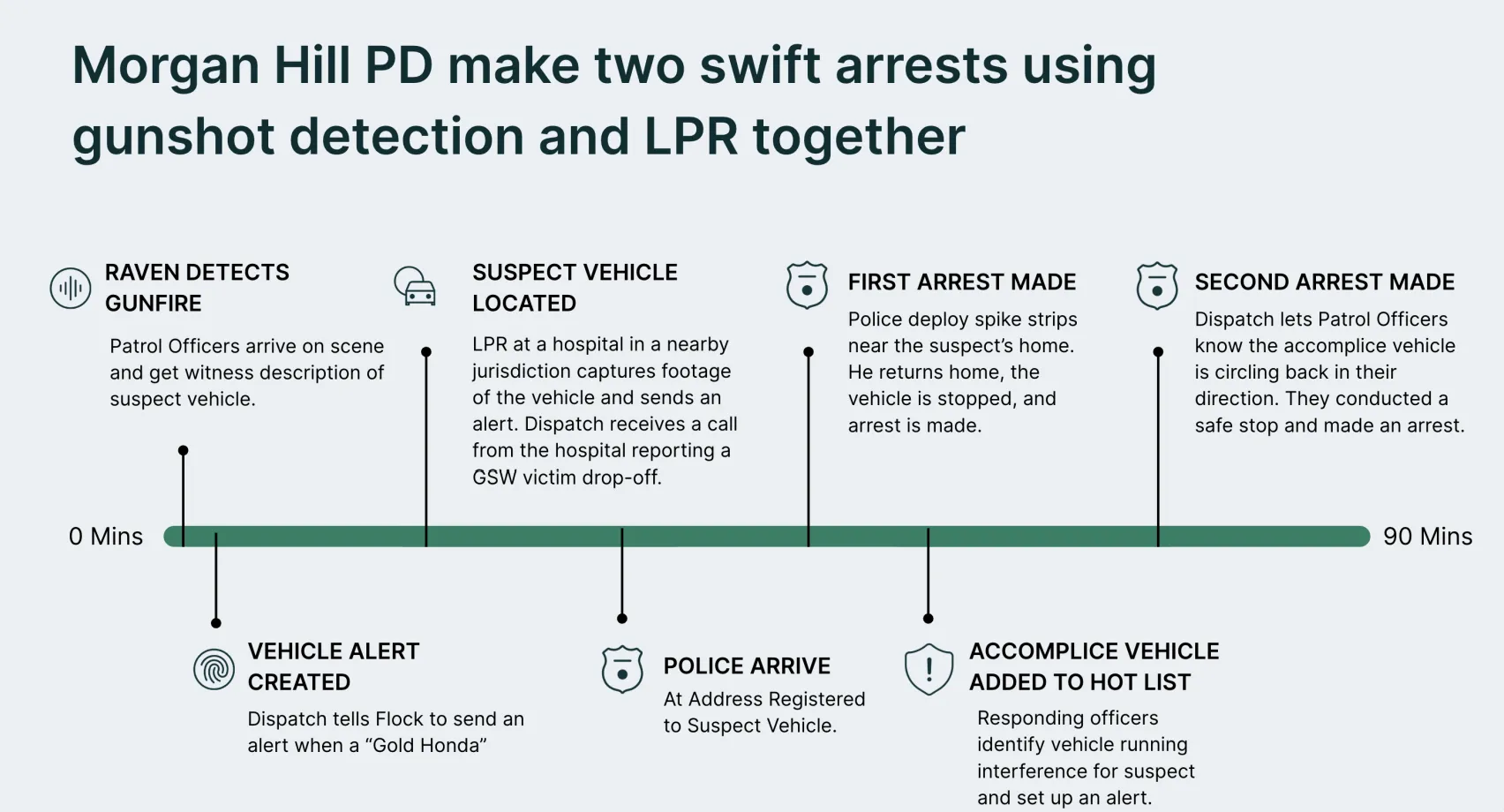 Morgan Hill PD make two swift arrests using gunshot detection and LPR together

RAVEN DETECTS GUNFIRE

Patrol Officers arrive on scene and get witness description of suspect vehicle.

SUSPECT VEHICLE LOCATED

LPR at a hospital in a nearby jurisdiction captures footage of the vehicle and sends an alert. Dispatch receives a call from the hospital reporting a GSW victim drop-off.

FIRST ARREST MADE

Police deploy spike strips near the suspect's home. He returns home, the vehicle is stopped, and arrest is made.

SECOND ARREST MADE

Dispatch lets Patrol Officers know the accomplice vehicle is circling back in their direction. They conducted a safe stop and made an arrest.

0 Mins

90 Mins

VEHICLE ALERT CREATED

Dispatch tells Flock to send an alert when a "Gold Honda"

POLICE ARRIVE

At Address Registered to Suspect Vehicle.

ACCOMPLICE VEHICLE ADDED TO HOT LIST

Responding officers identify vehicle running interference for suspect and set up an alert.